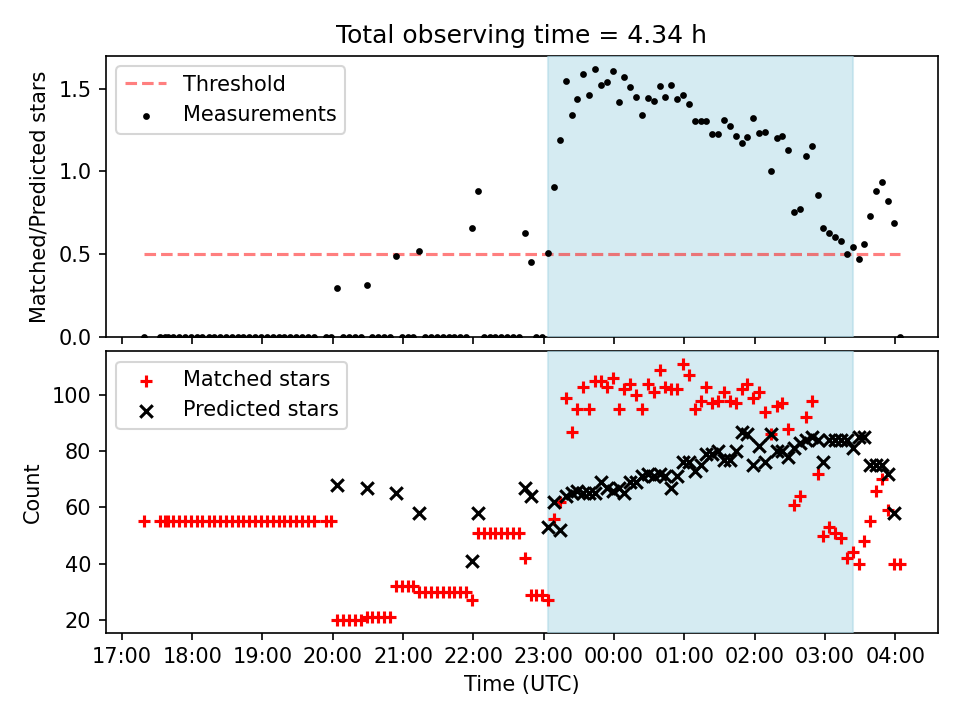 Total observing time = 4.34 h

Threshold
Measurements

Matched/Predicted stars

1.5
1.0
0.5
0.0

Matched stars
Predicted stars

Count

100
80
60
40
20

17:00 18:00 19:00 20:00 21:00 22:00 23:00 00:00 01:00 02:00 03:00 04:00

Time (UTC)